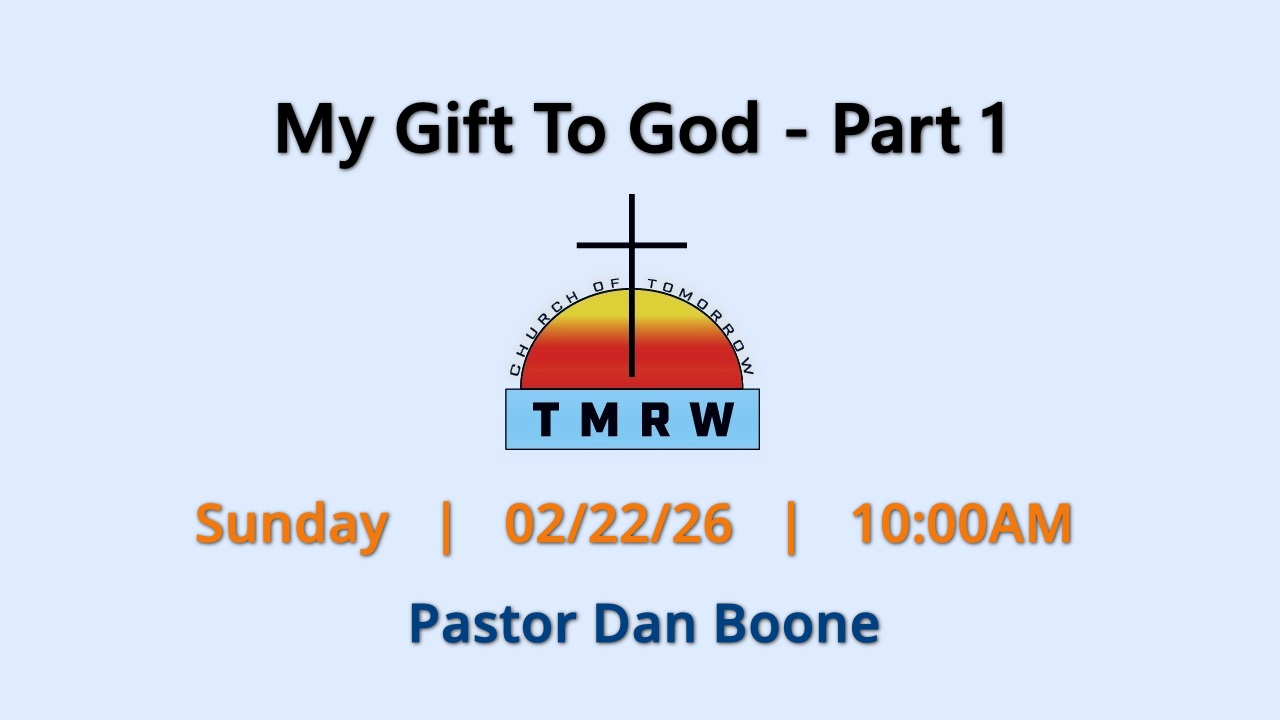 My Gift To God - Part 1

CHURCH OF TOMORROW

TMRW

Sunday | 02/22/26 | 10:00AM

Pastor Dan Boone